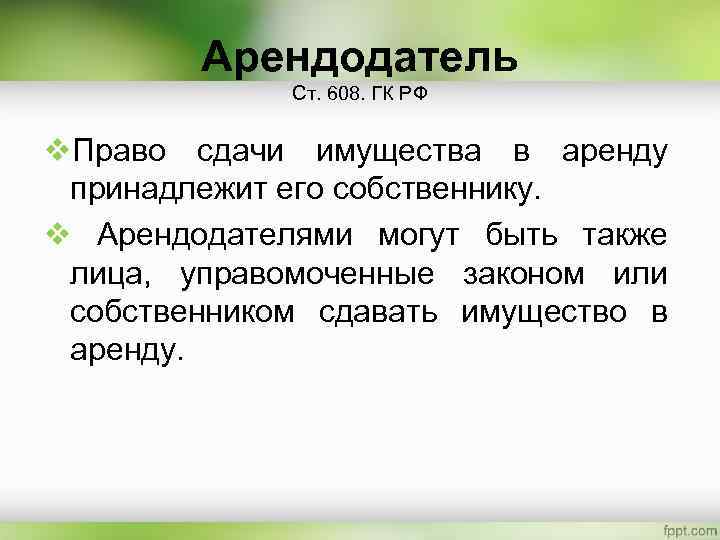 Арендодатель
Ст. 608. ГК РФ

❖Право сдачи имущества в аренду принадлежит его собственнику.

❖ Арендодателями могут быть также лица, управомоченные законом или собственником сдавать имущество в аренду.

fppt.com